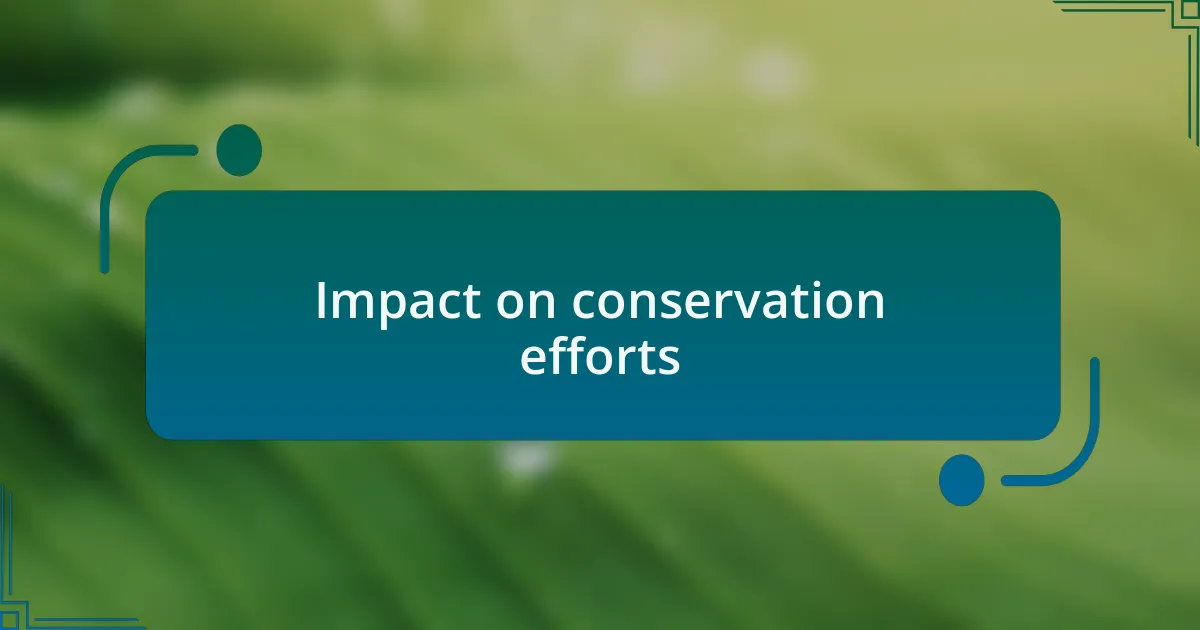 Impact on conservation efforts